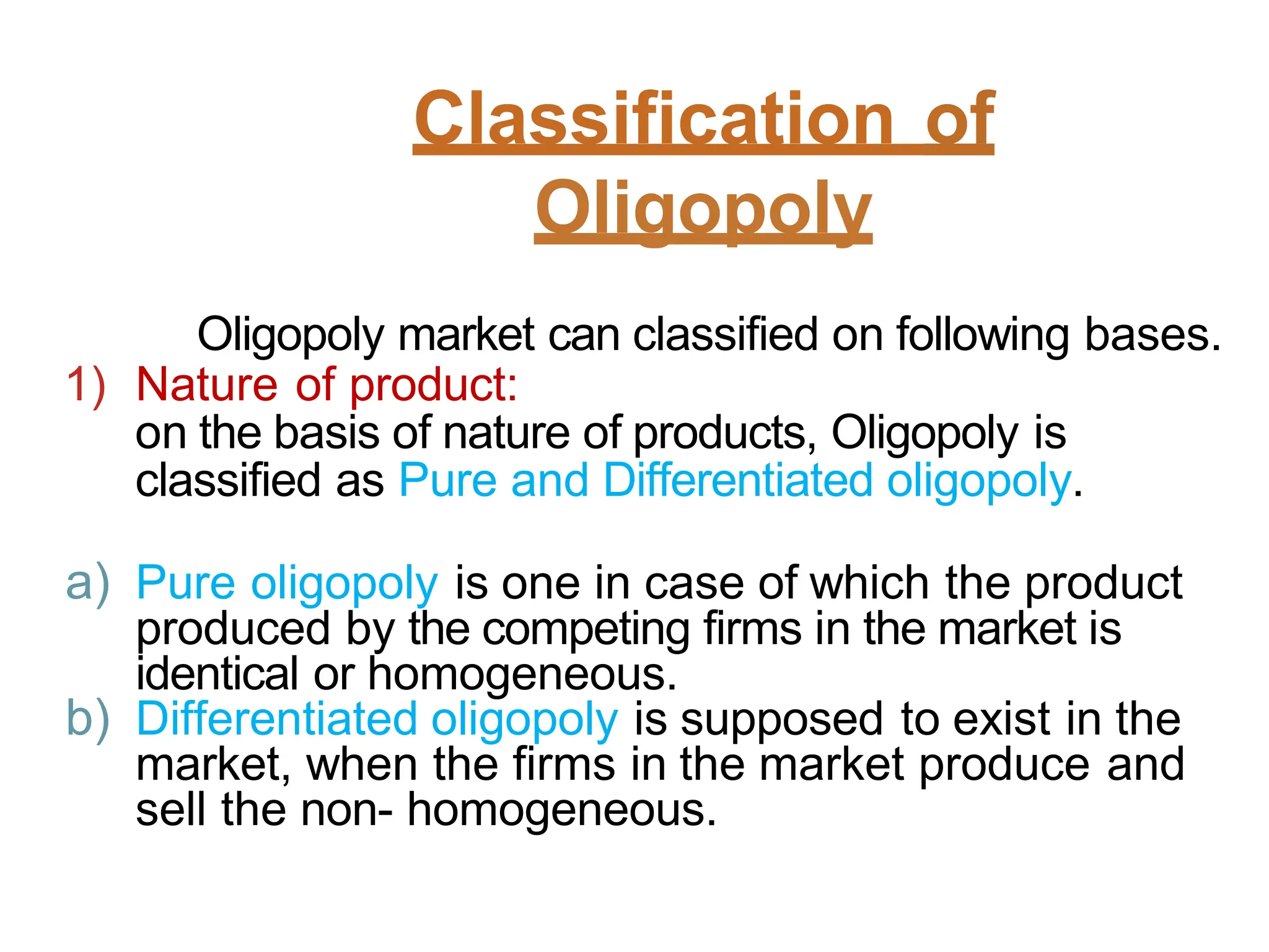 Classification of Oligopoly

Oligopoly market can classified on following bases.

1) Nature of product:
on the basis of nature of products, Oligopoly is classified as Pure and Differentiated oligopoly.

a) Pure oligopoly is one in case of which the product produced by the competing firms in the market is identical or homogeneous.

b) Differentiated oligopoly is supposed to exist in the market, when the firms in the market produce and sell the non- homogeneous.